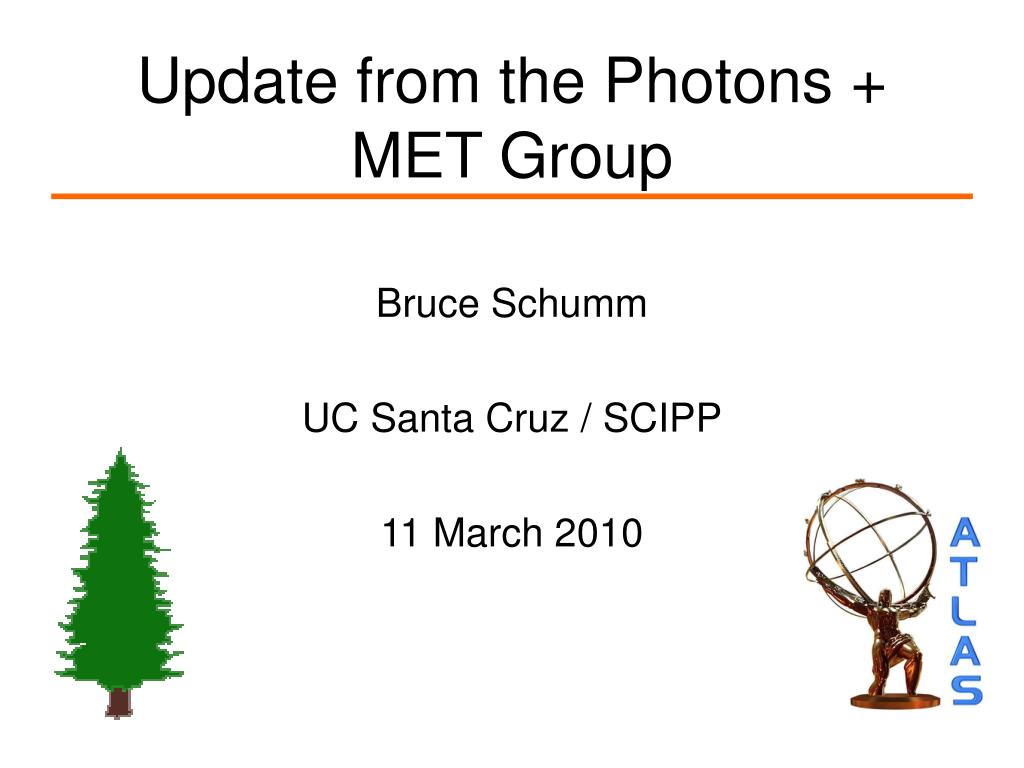 Update from the Photons + MET Group

Bruce Schumm

UC Santa Cruz / SCIPP

11 March 2010

ATLAS